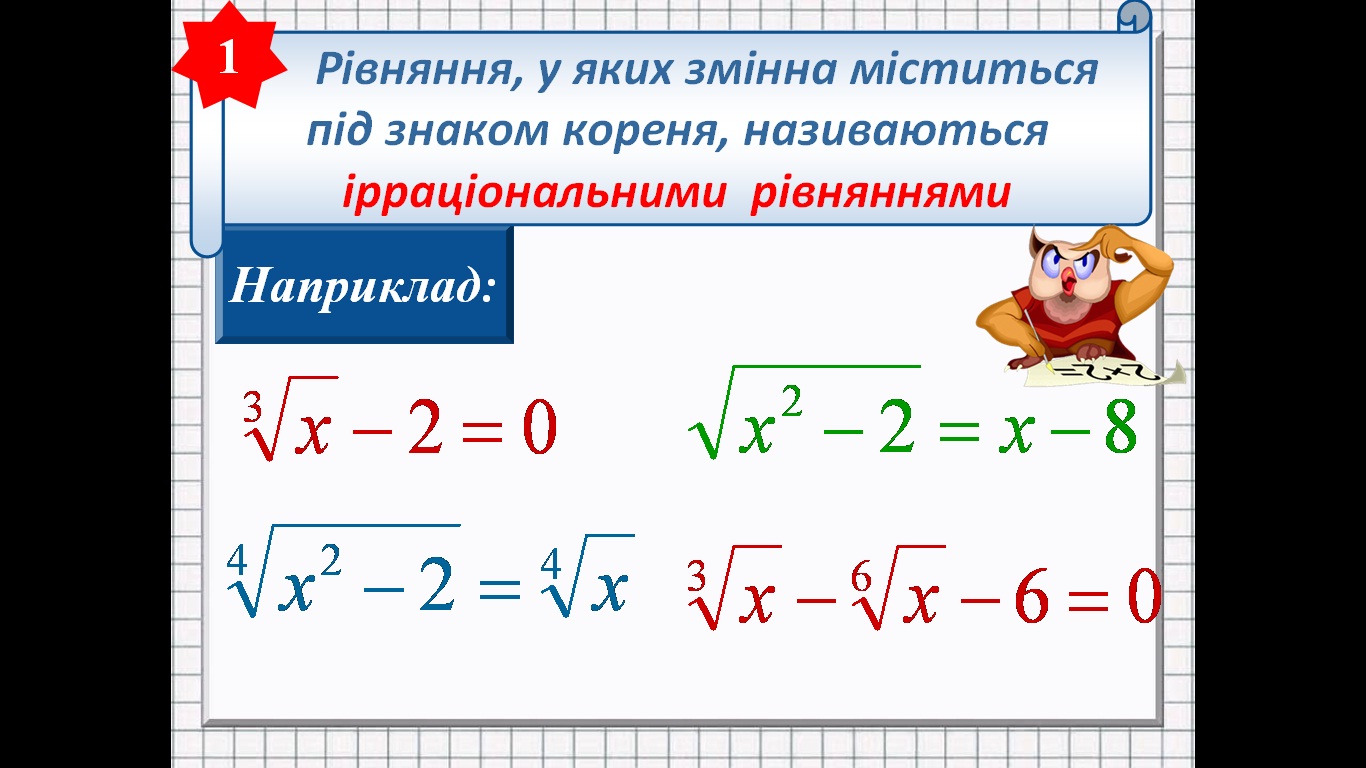 1

Рівняння, у яких змінна міститься під знаком кореня, називаються ірраціональними рівняннями

Наприклад:

$\sqrt[3]{x}-2=0$

$\sqrt{x^2-2}=x-8$

$\sqrt[4]{x^2-2}=\sqrt[4]{x}$

$\sqrt[3]{x}-\sqrt[6]{x}-6=0$